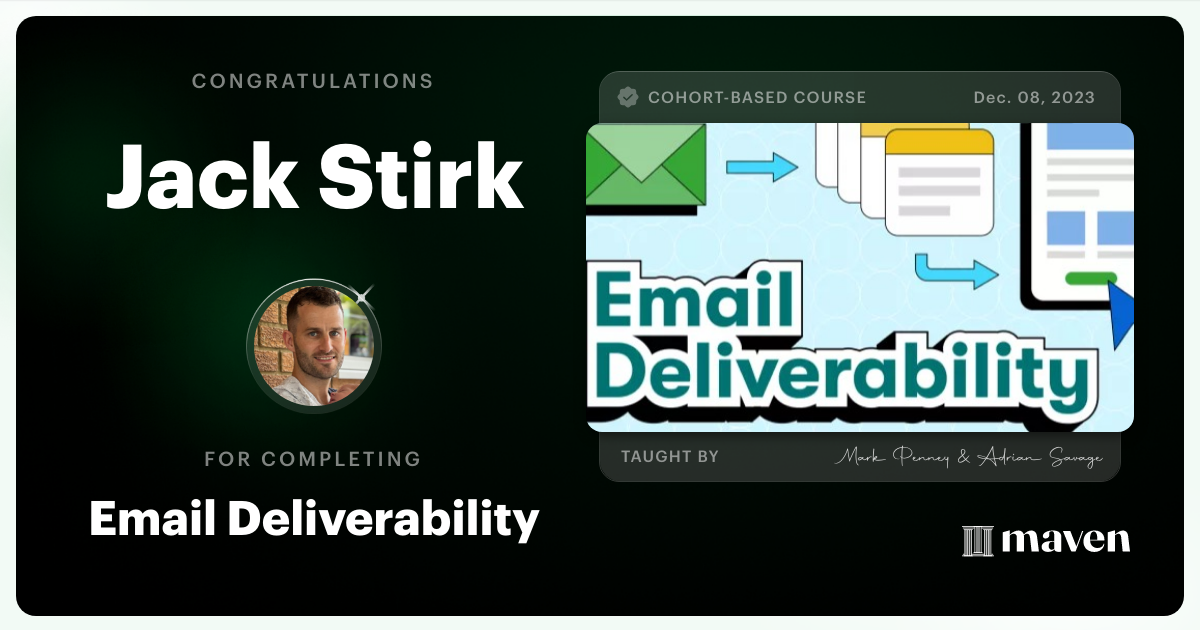 CONGRATULATIONS

Jack Stirk

FOR COMPLETING

Email Deliverability

COHORT-BASED COURSE

Dec. 08, 2023

Email Deliverability

TAUGHT BY

Mark Penney & Adrian Savage

maven